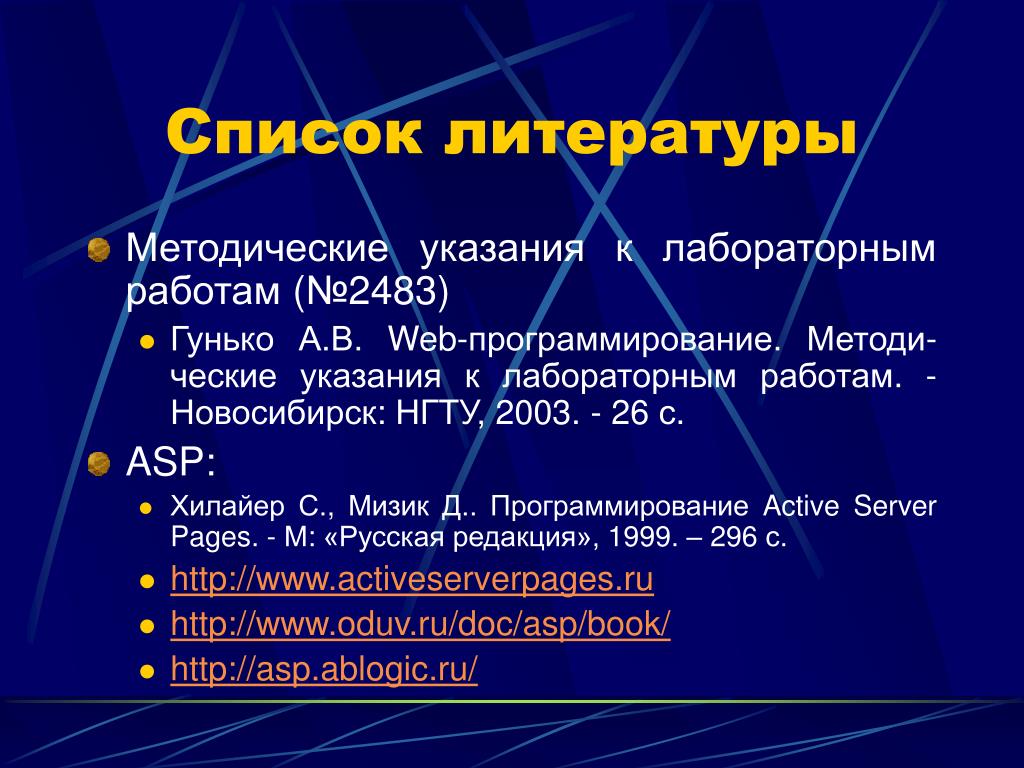 Список литературы

Методические указания к лабораторным работам (№2483)

Гунько А.В. Web-программирование. Методические указания к лабораторным работам. - Новосибирск: НГТУ, 2003. - 26 с.

ASP:

Хилайер С., Мизик Д.. Программирование Active Server Pages. - М: «Русская редакция», 1999. – 296 с.

http://www.activeserverpages.ru

http://www.oduv.ru/doc/asp/book/

http://asp.ablogic.ru/